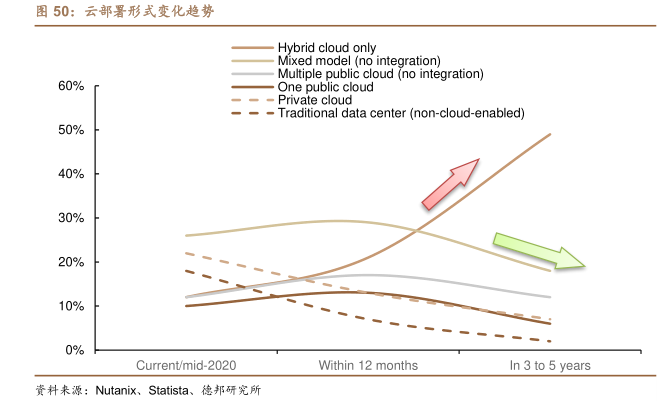 图 50：云部署形式变化趋势

Hybrid cloud only
Mixed model (no integration)
Multiple public cloud (no integration)
One public cloud
Private cloud
Traditional data center (non-cloud-enabled)

60%
50%
40%
30%
20%
10%
0%

Current/mid-2020
Within 12 months
In 3 to 5 years

资料来源：Nutanix、Statista、德邦研究所